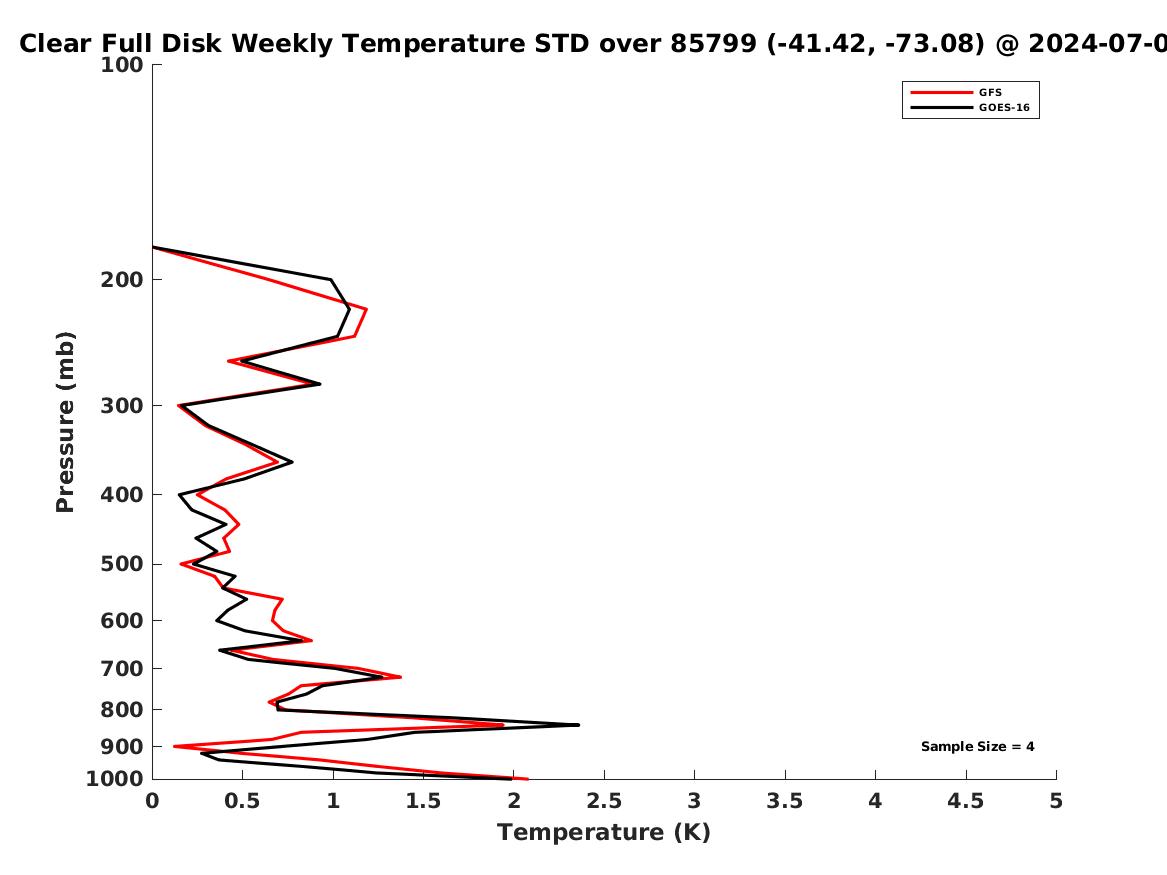 Clear Full Disk Weekly Temperature STD over 85799 (-41.42, -73.08) @ 2024-07-0

GFS
GOES-16

Pressure (mb)

100
200
300
400
500
600
700
800
900
1000

Sample Size = 4

0
0.5
1
1.5
2
2.5
3
3.5
4
4.5
5

Temperature (K)